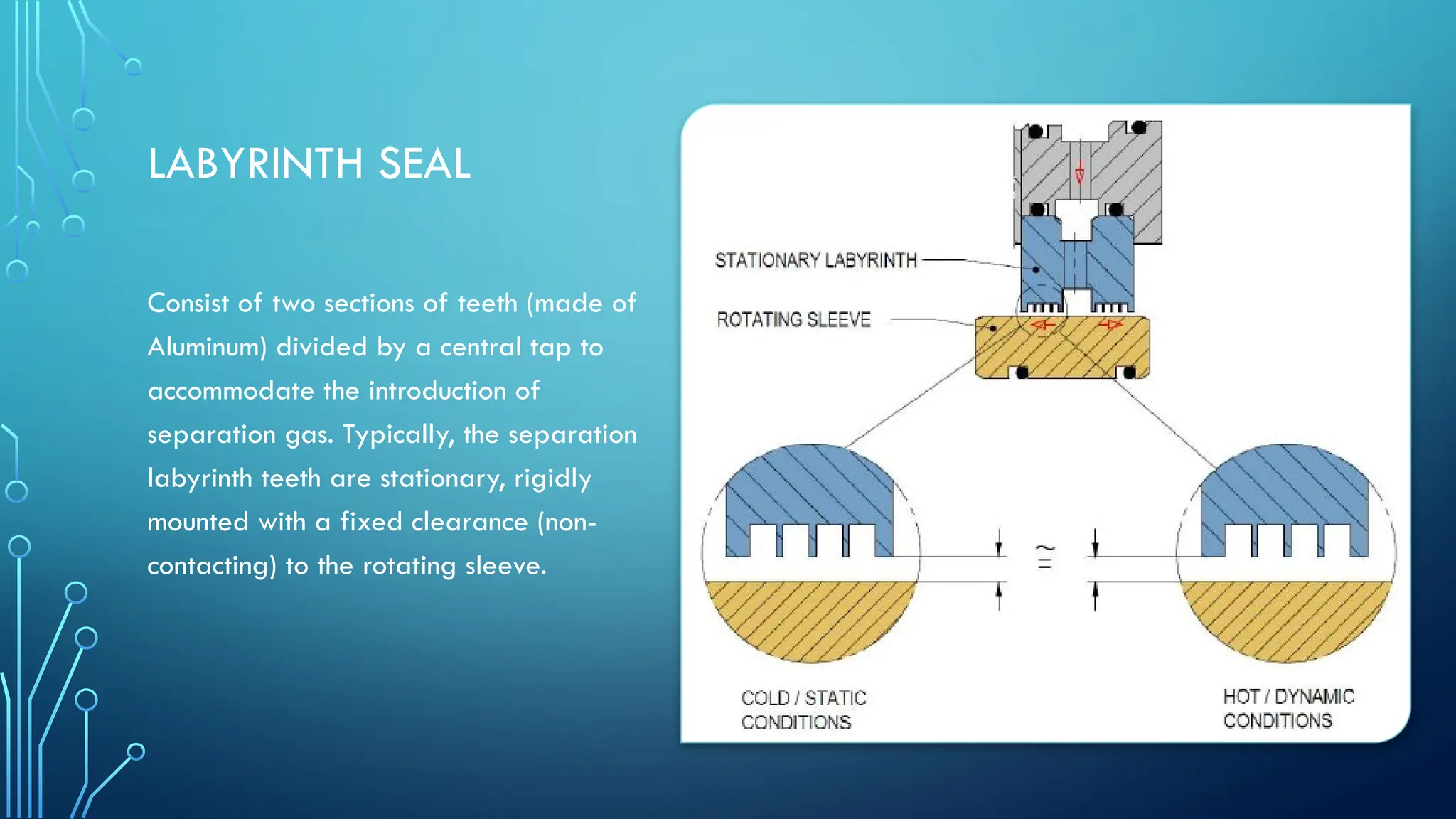 LABYRINTH SEAL

Consist of two sections of teeth (made of Aluminum) divided by a central tap to accommodate the introduction of separation gas. Typically, the separation labyrinth teeth are stationary, rigidly mounted with a fixed clearance (non-contacting) to the rotating sleeve.

STATIONARY LABYRINTH

ROTATING SLEEVE

$\cong$

COLD / STATIC CONDITIONS

HOT / DYNAMIC CONDITIONS